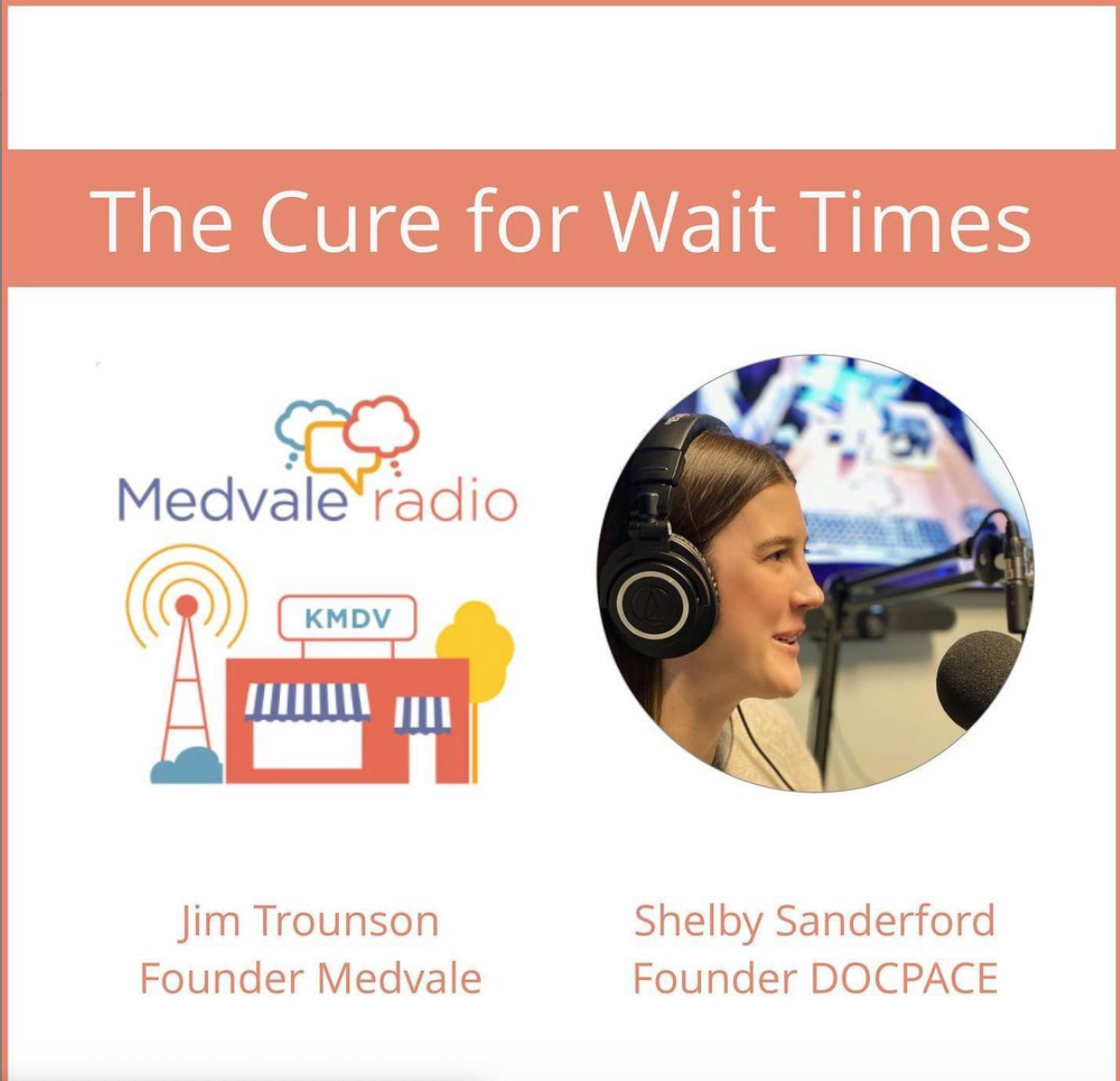 The Cure for Wait Times

Medvale radio

KMDV

Jim Trounson
Founder Medvale

Shelby Sanderford
Founder DOCPACE